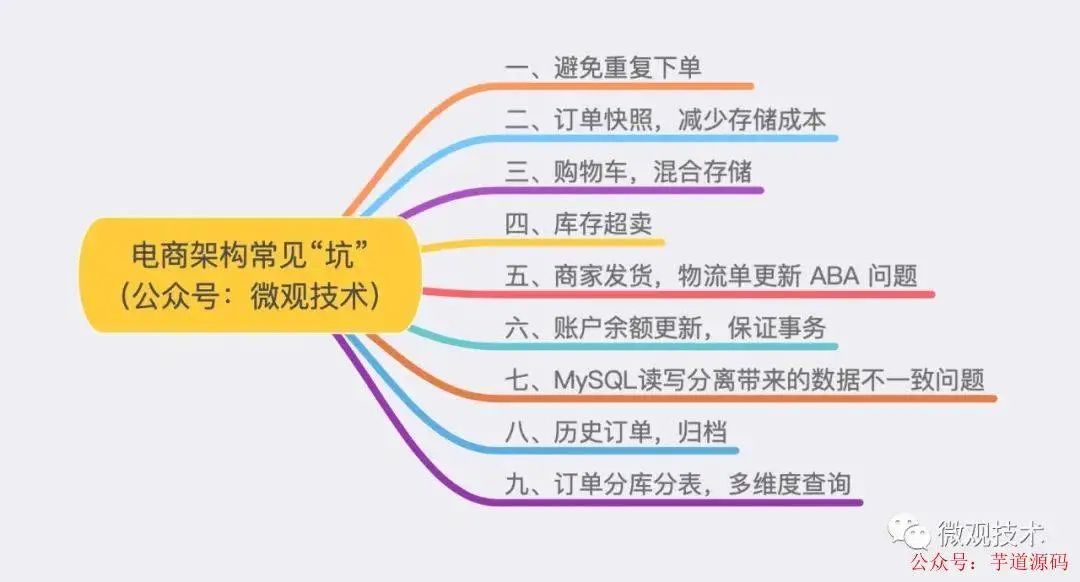 电商架构常见“坑”
（公众号：微观技术）

一、避免重复下单
二、订单快照，减少存储成本
三、购物车，混合存储
四、库存超卖
五、商家发货，物流单更新 ABA 问题
六、账户余额更新，保证事务
七、MySQL读写分离带来的数据不一致问题
八、历史订单，归档
九、订单分库分表，多维度查询

微观技术
公众号：芋道源码